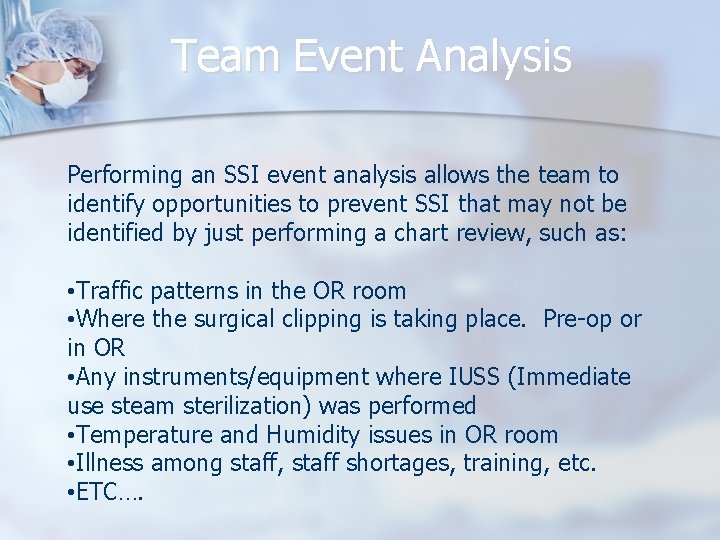 Team Event Analysis

Performing an SSI event analysis allows the team to identify opportunities to prevent SSI that may not be identified by just performing a chart review, such as:

•Traffic patterns in the OR room
•Where the surgical clipping is taking place. Pre-op or in OR
•Any instruments/equipment where IUSS (Immediate use steam sterilization) was performed
•Temperature and Humidity issues in OR room
•Illness among staff, staff shortages, training, etc.
•ETC….